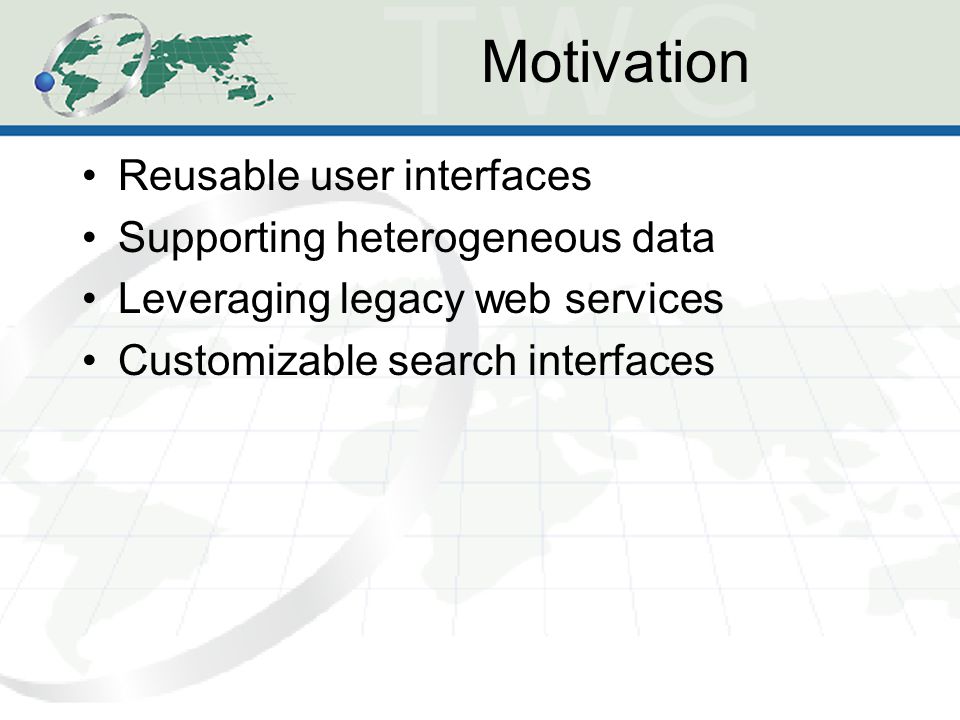 TWC

Motivation

• Reusable user interfaces
• Supporting heterogeneous data
• Leveraging legacy web services
• Customizable search interfaces